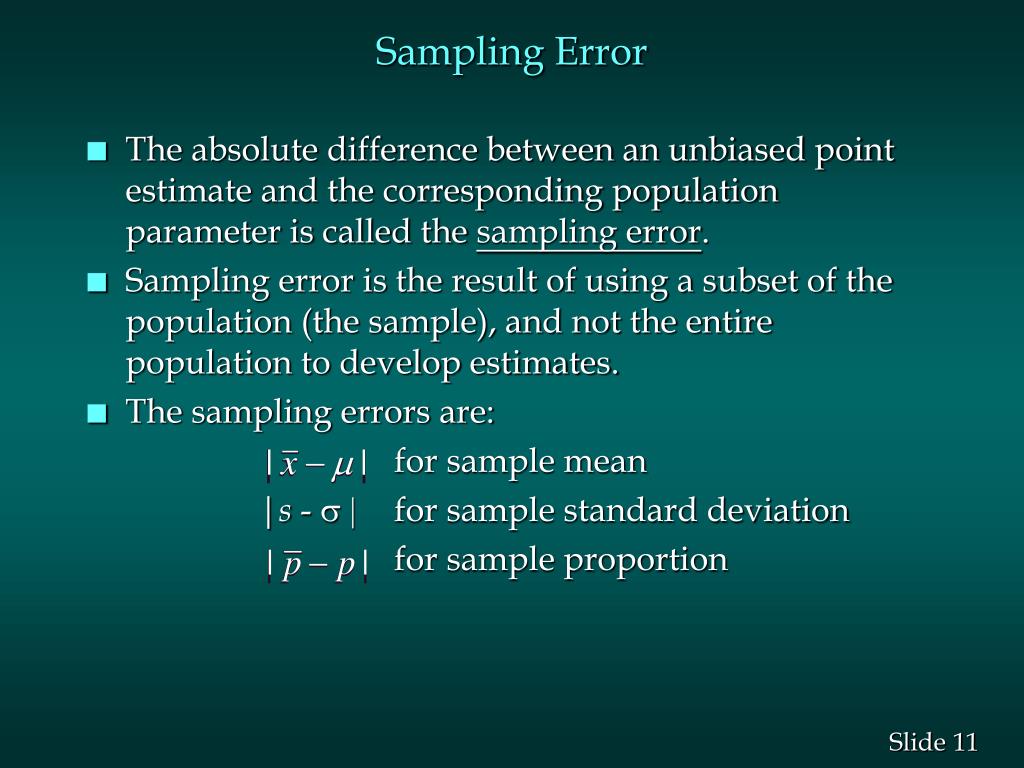 Sampling Error

■ The absolute difference between an unbiased point estimate and the corresponding population parameter is called the sampling error.

■ Sampling error is the result of using a subset of the population (the sample), and not the entire population to develop estimates.

■ The sampling errors are:

$|\bar{x} - \mu|$ for sample mean

$|s - \sigma|$ for sample standard deviation

$|\bar{p} - p|$ for sample proportion

Slide 11